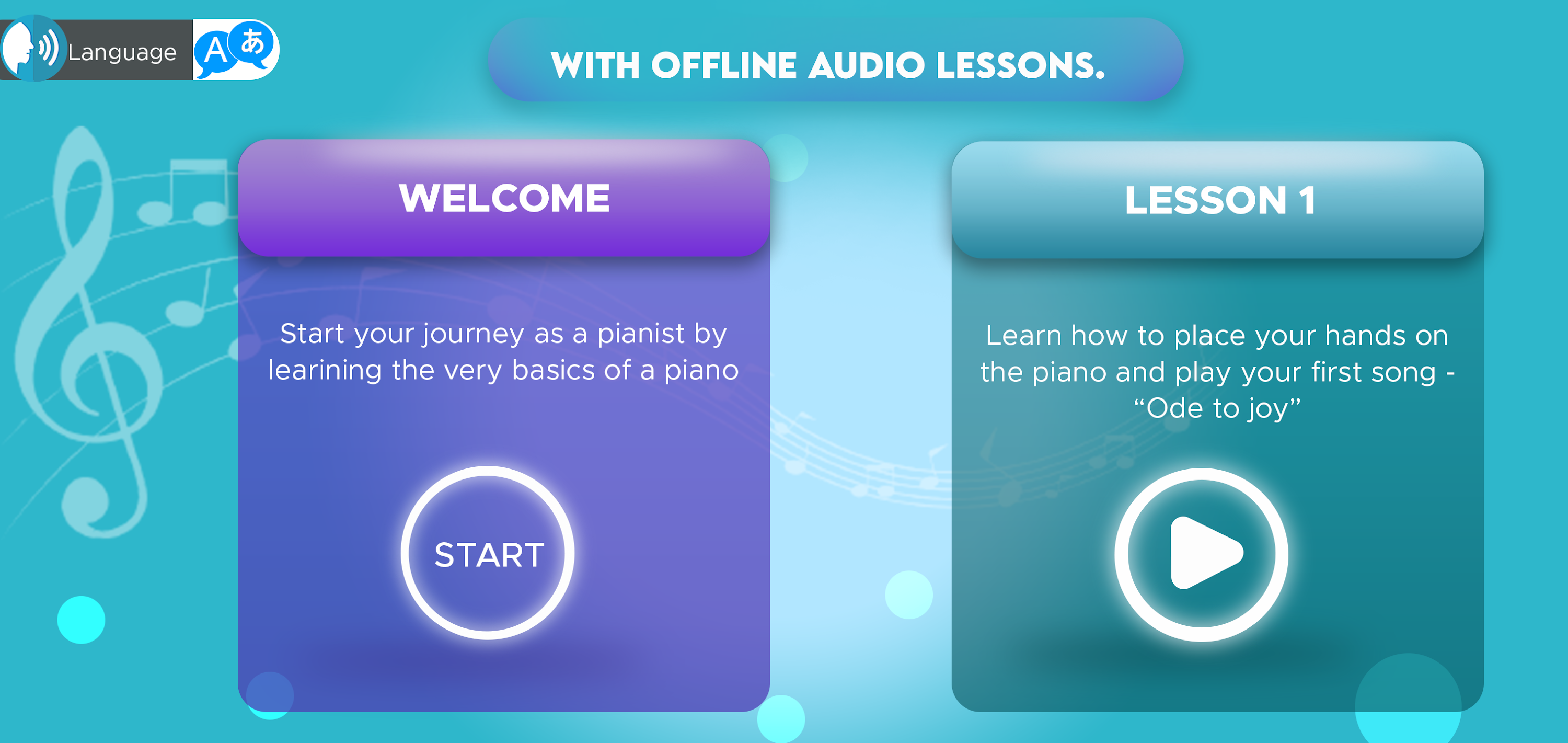 Language

A あ

WITH OFFLINE AUDIO LESSONS.

WELCOME

Start your journey as a pianist by learining the very basics of a piano

START

LESSON 1

Learn how to place your hands on the piano and play your first song - “Ode to joy”